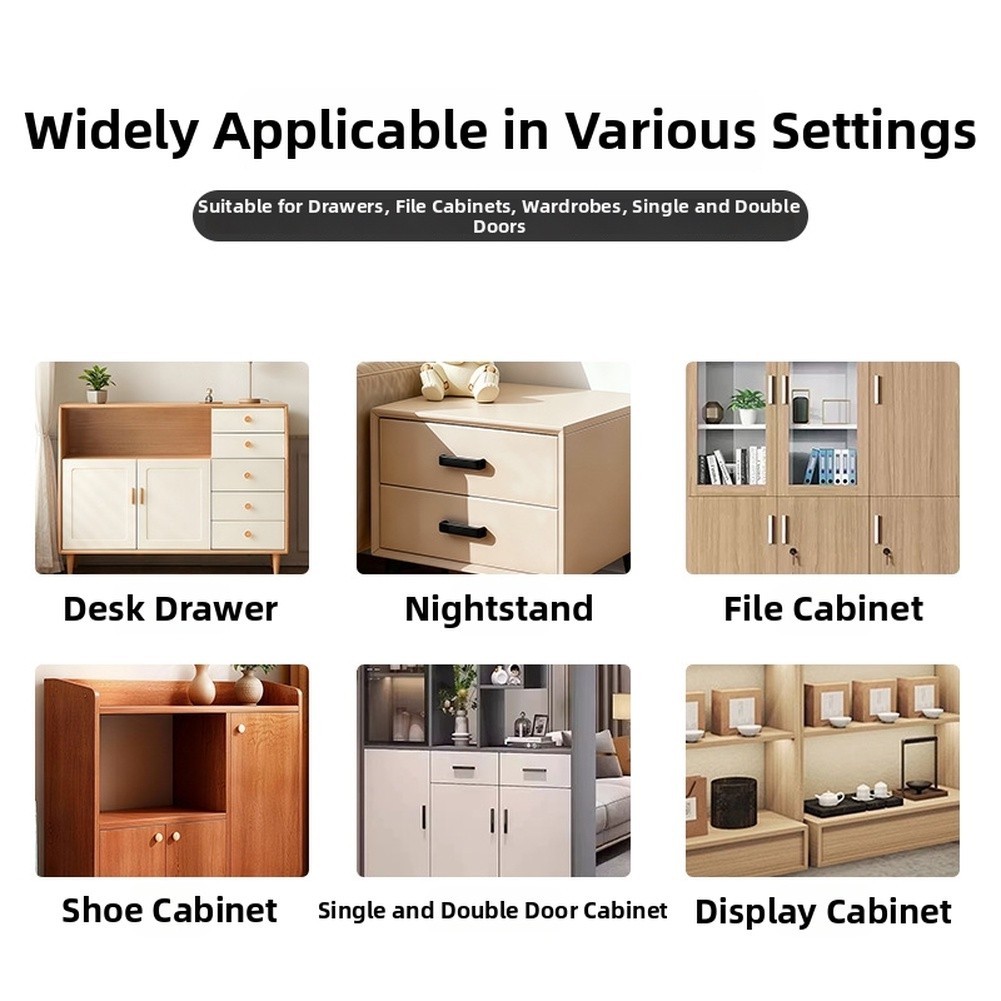 Widely Applicable in Various Settings

Suitable for Drawers, File Cabinets, Wardrobes, Single and Double Doors

Desk Drawer

Nightstand

File Cabinet

Shoe Cabinet

Single and Double Door Cabinet

Display Cabinet